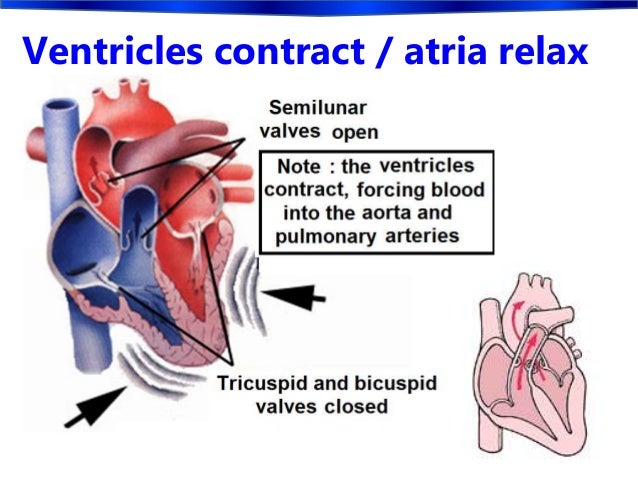 Ventricles contract / atria relax

Semilunar valves open

Note : the ventricles contract, forcing blood into the aorta and pulmonary arteries

Tricuspid and bicuspid valves closed